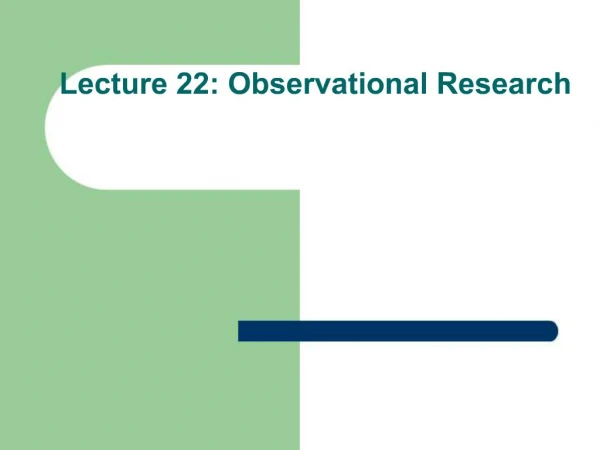 Lecture 22: Observational Research